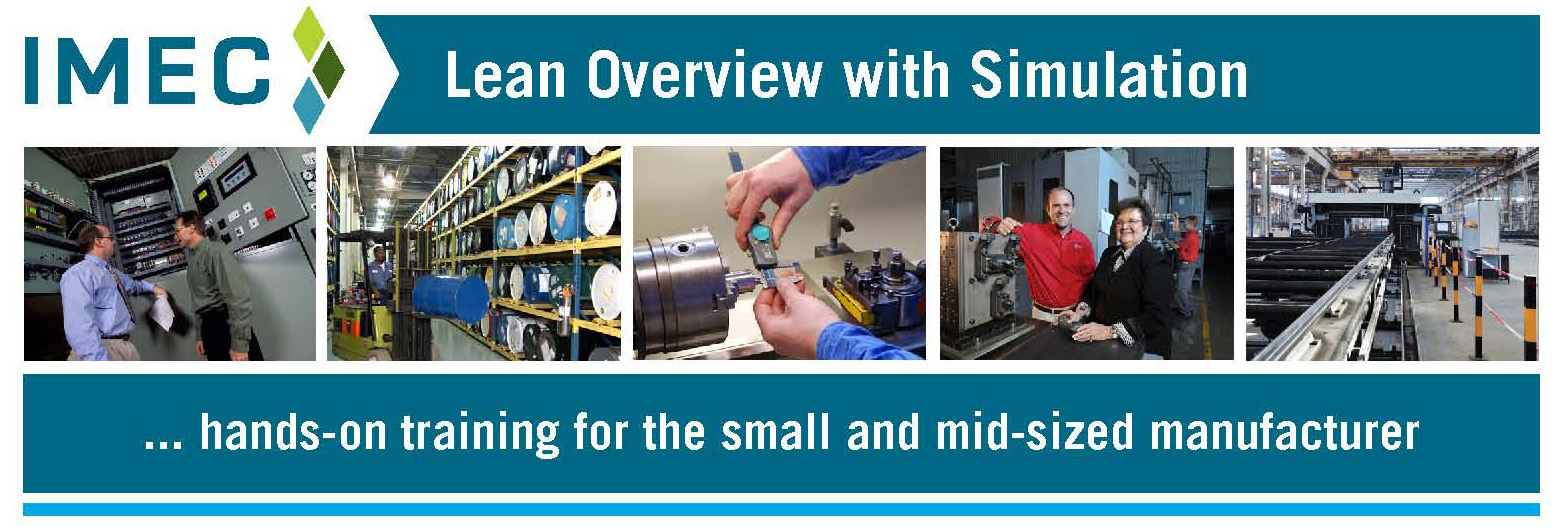 IMEC

Lean Overview with Simulation

... hands-on training for the small and mid-sized manufacturer